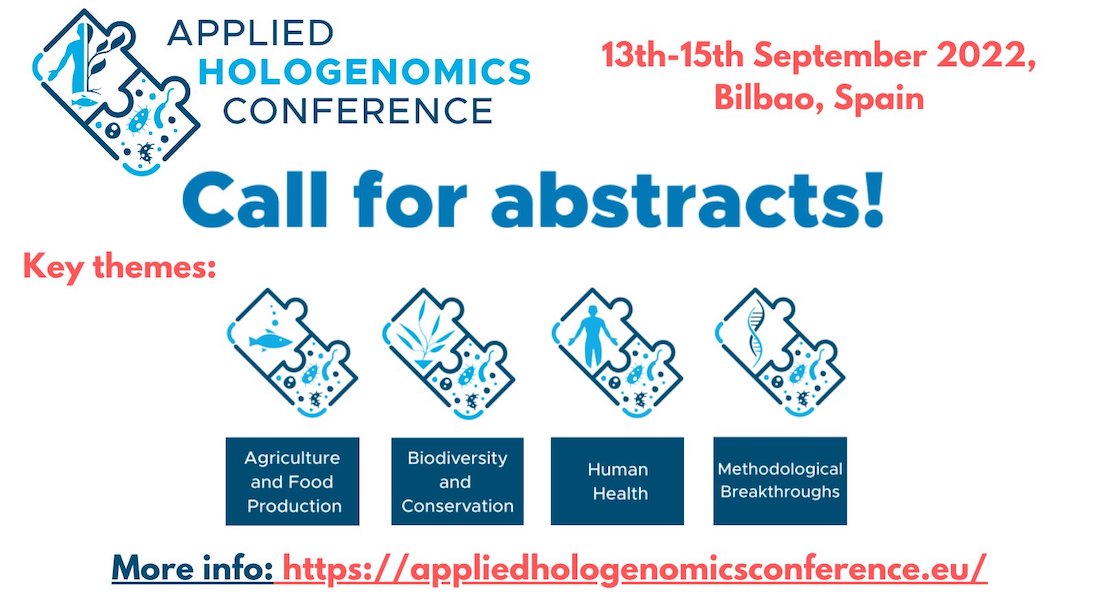 APPLIED HOLOGENOMICS CONFERENCE

13th-15th September 2022, Bilbao, Spain

Call for abstracts!

Key themes:

Agriculture and Food Production

Biodiversity and Conservation

Human Health

Methodological Breakthroughs

More info: https://appliedhologenomicsconference.eu/